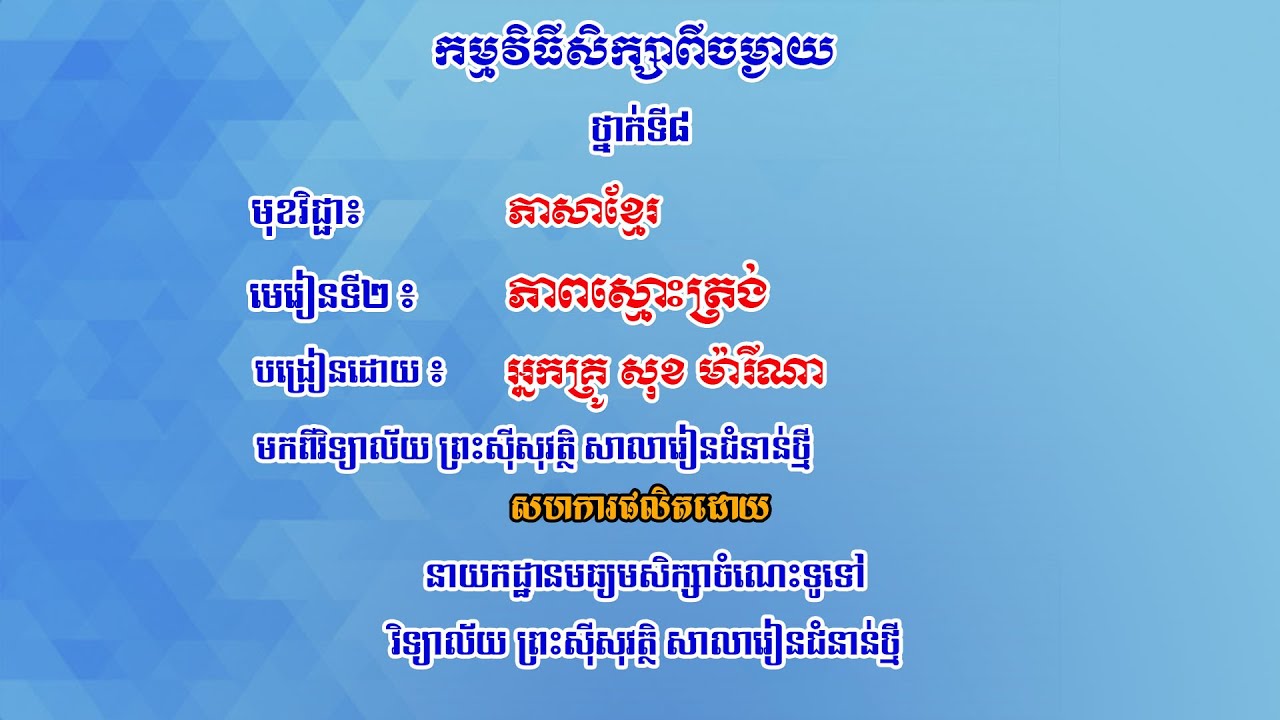 កម្មវិធីសិក្សាពីចម្ងាយ

ថ្នាក់ទី៨

មុខវិជ្ជា៖ ភាសាខ្មែរ

មេរៀនទី២ ៖ ភាពស្មោះត្រង់

បង្រៀនដោយ ៖ អ្នកគ្រូ សុខ ម៉ារីណា

មកពីវិទ្យាល័យ ព្រះស៊ីសុវត្ថិ សាលារៀនជំនាន់ថ្មី

សហការផលិតដោយ

នាយកដ្ឋានមធ្យមសិក្សាចំណេះទូទៅ

វិទ្យាល័យ ព្រះស៊ីសុវត្ថិ សាលារៀនជំនាន់ថ្មី